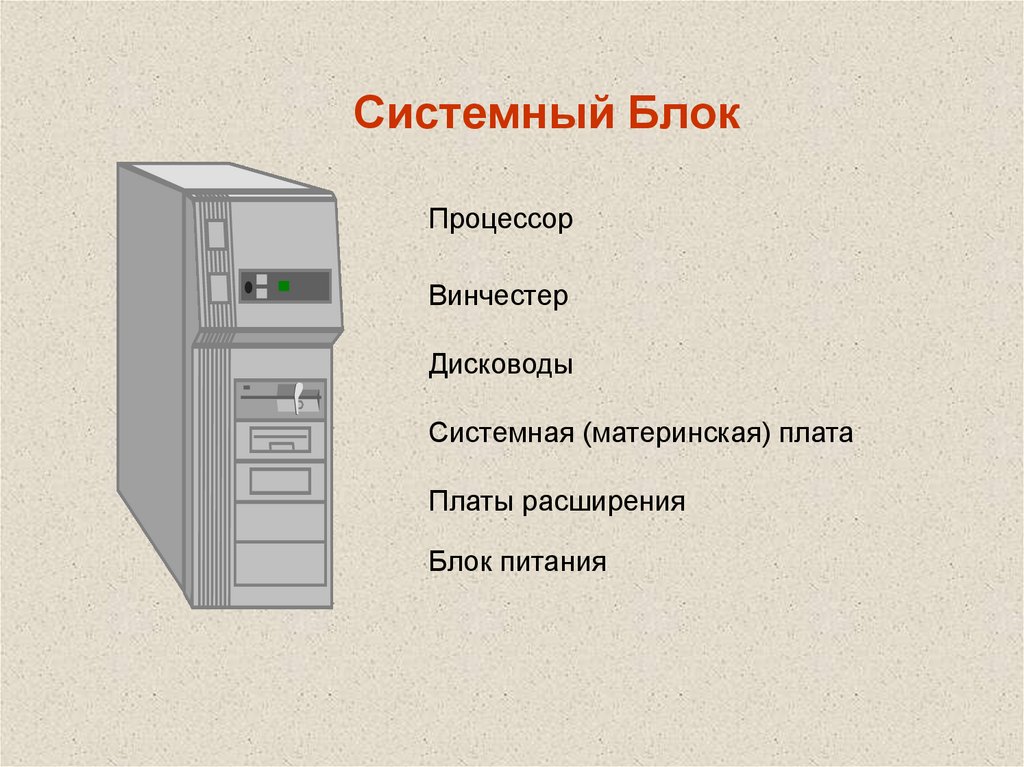 Системный Блок

Процессор

Винчестер

Дисководы

Системная (материнская) плата

Платы расширения

Блок питания